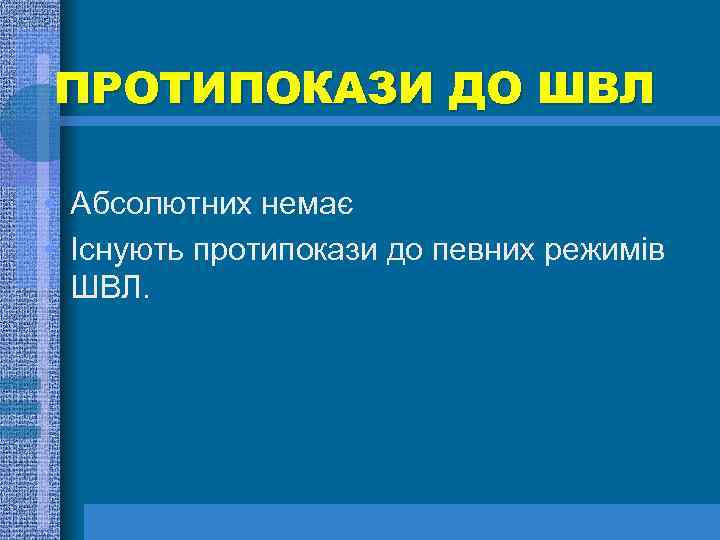 ПРОТИПОКАЗИ ДО ШВЛ

Абсолютних немає

Існують протипокази до певних режимів ШВЛ.